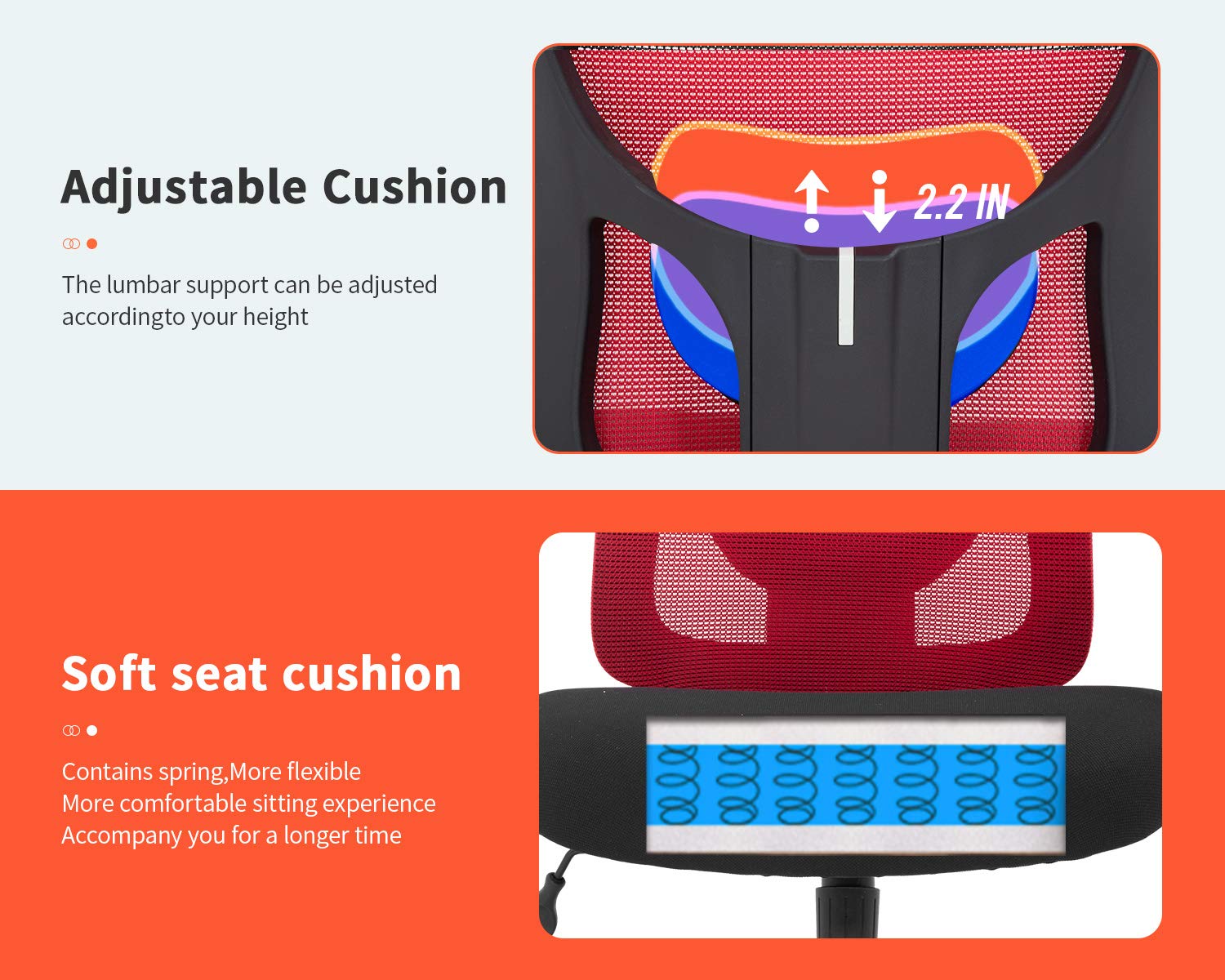 Adjustable Cushion

The lumbar support can be adjusted accordingto your height

2.2 IN

Soft seat cushion

Contains spring,More flexible
More comfortable sitting experience
Accompany you for a longer time